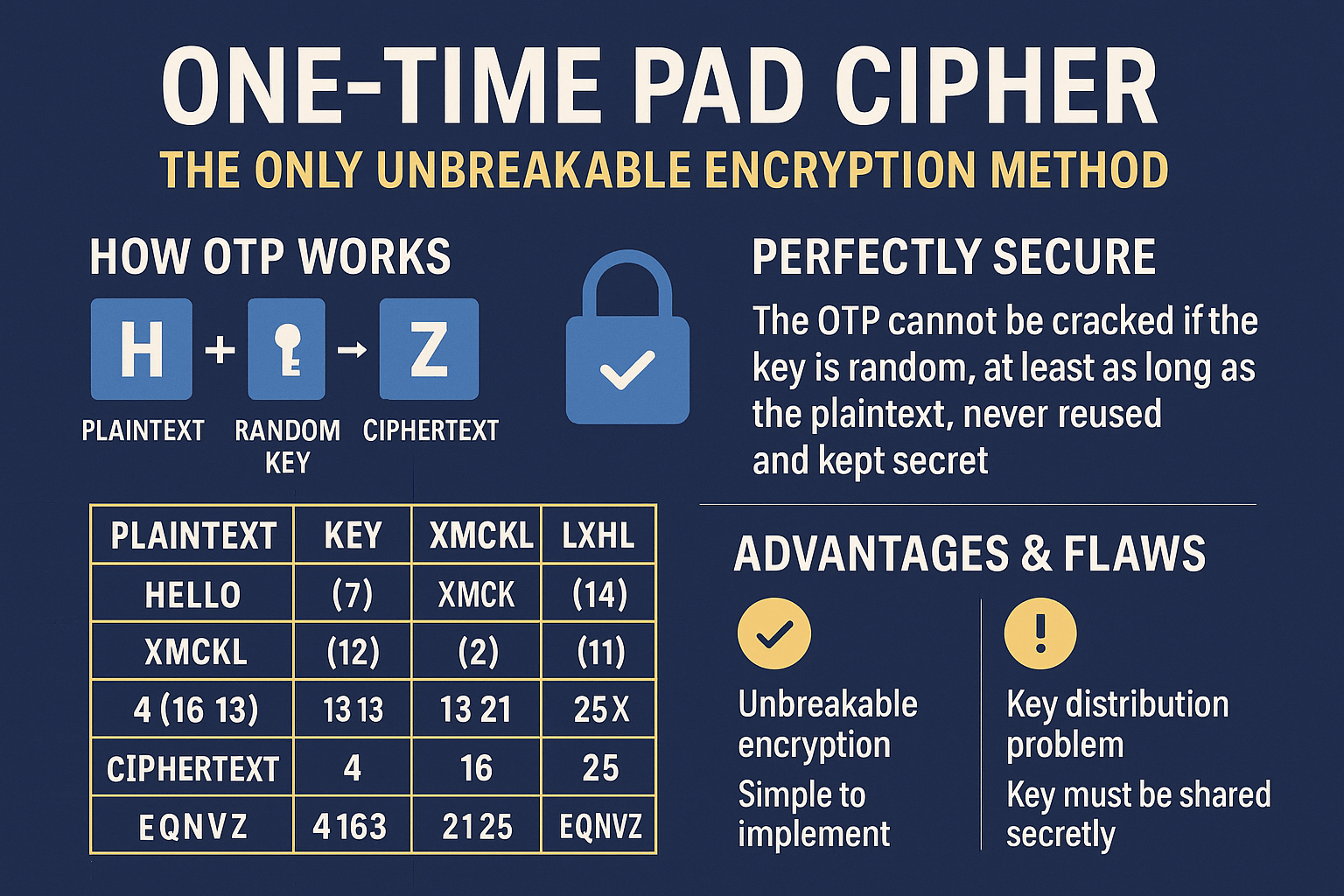 ONE-TIME PAD CIPHER
THE ONLY UNBREAKABLE ENCRYPTION METHOD

HOW OTP WORKS

H + → Z

PLAINTEXT RANDOM KEY CIPHERTEXT

| PLAINTEXT | KEY | XMCKL | LXHL |
|---|---|---|---|
| HELLO | (7) | XMCK | (14) |
| XMCKL | (12) | (2) | (11) |
| 4 (16 13) | 13 13 | 13 21 | 25 X |
| CIPHERTEXT | 4 | 16 | 25 |
| EQNVZ | 4 163 | 21 25 | EQNVZ |

PERFECTLY SECURE

The OTP cannot be cracked if the key is random, at least as long as the plaintext, never reused and kept secret

ADVANTAGES & FLAWS

Unbreakable encryption

Simple to implement

Key distribution problem

Key must be shared secretly